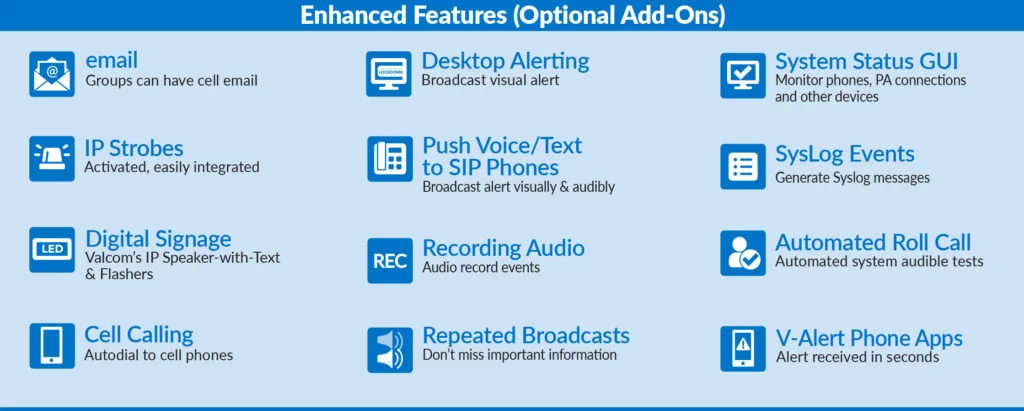 Enhanced Features (Optional Add-Ons)

email
Groups can have cell email

IP Strobes
Activated, easily integrated

LED
Digital Signage
Valcom's IP Speaker-with-Text & Flashers

Cell Calling
Autodial to cell phones

LOCKDOWN
Desktop Alerting
Broadcast visual alert

Push Voice/Text to SIP Phones
Broadcast alert visually & audibly

REC
Recording Audio
Audio record events

Repeated Broadcasts
Don't miss important information

System Status GUI
Monitor phones, PA connections and other devices

SysLog Events
Generate Syslog messages

Automated Roll Call
Automated system audible tests

V-Alert Phone Apps
Alert received in seconds